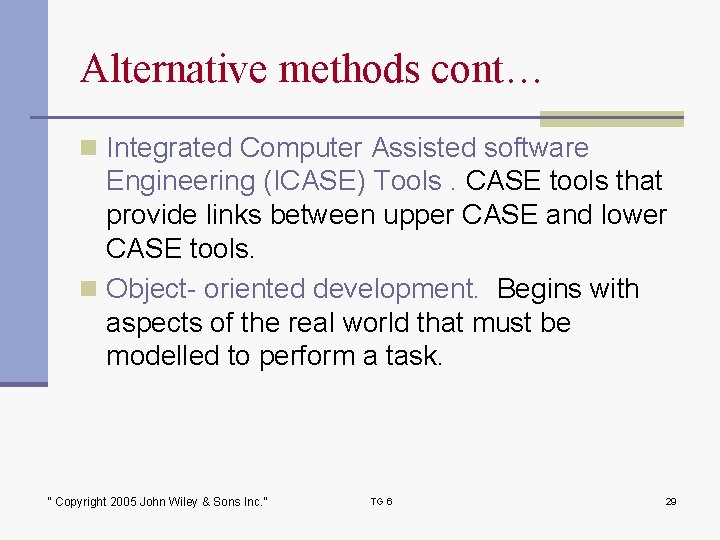 Alternative methods cont…

Integrated Computer Assisted software Engineering (ICASE) Tools . CASE tools that provide links between upper CASE and lower CASE tools.

Object- oriented development. Begins with aspects of the real world that must be modelled to perform a task.

" Copyright 2005 John Wiley & Sons Inc."

TG 6

29